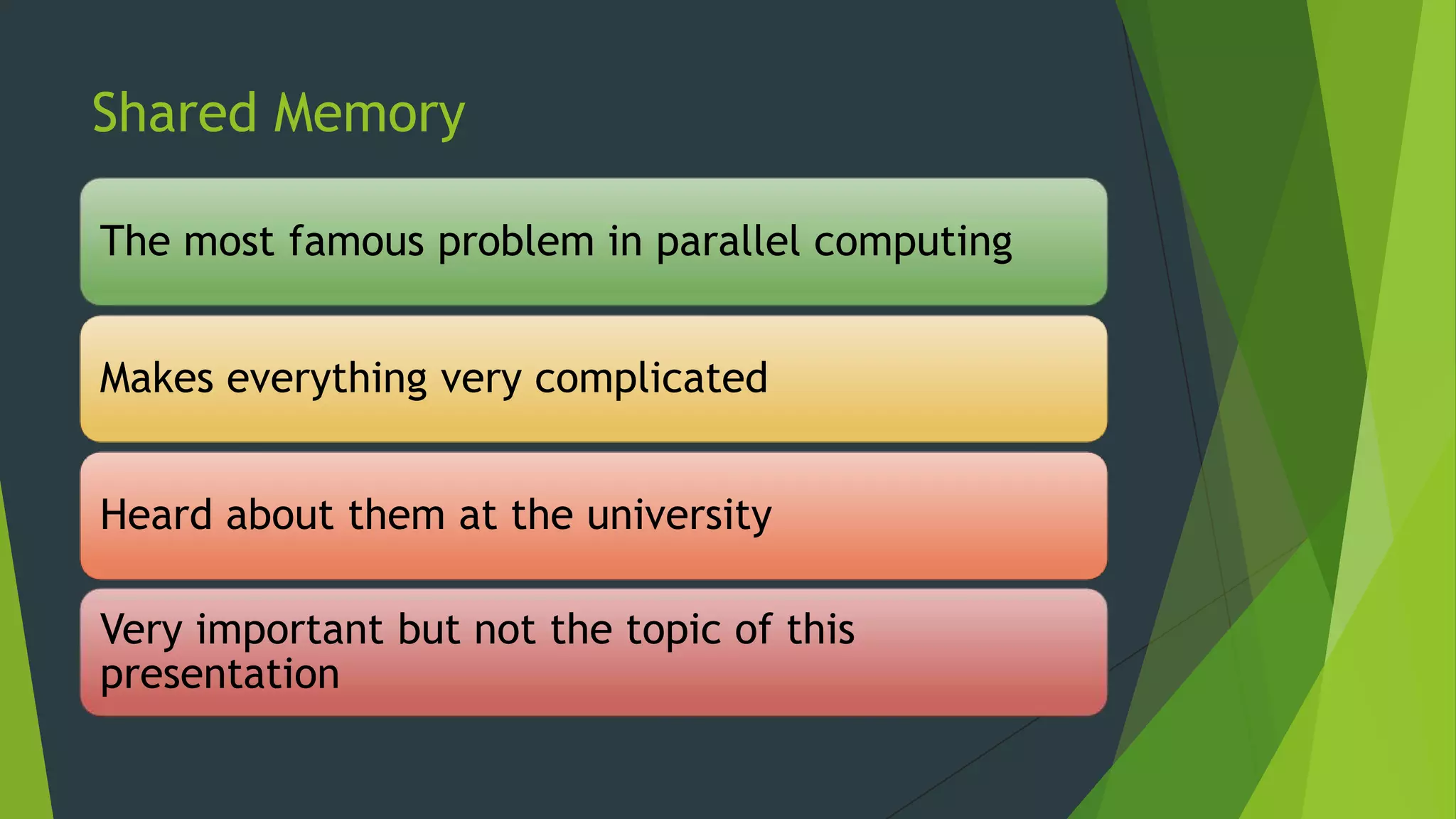 Shared Memory

The most famous problem in parallel computing

Makes everything very complicated

Heard about them at the university

Very important but not the topic of this presentation